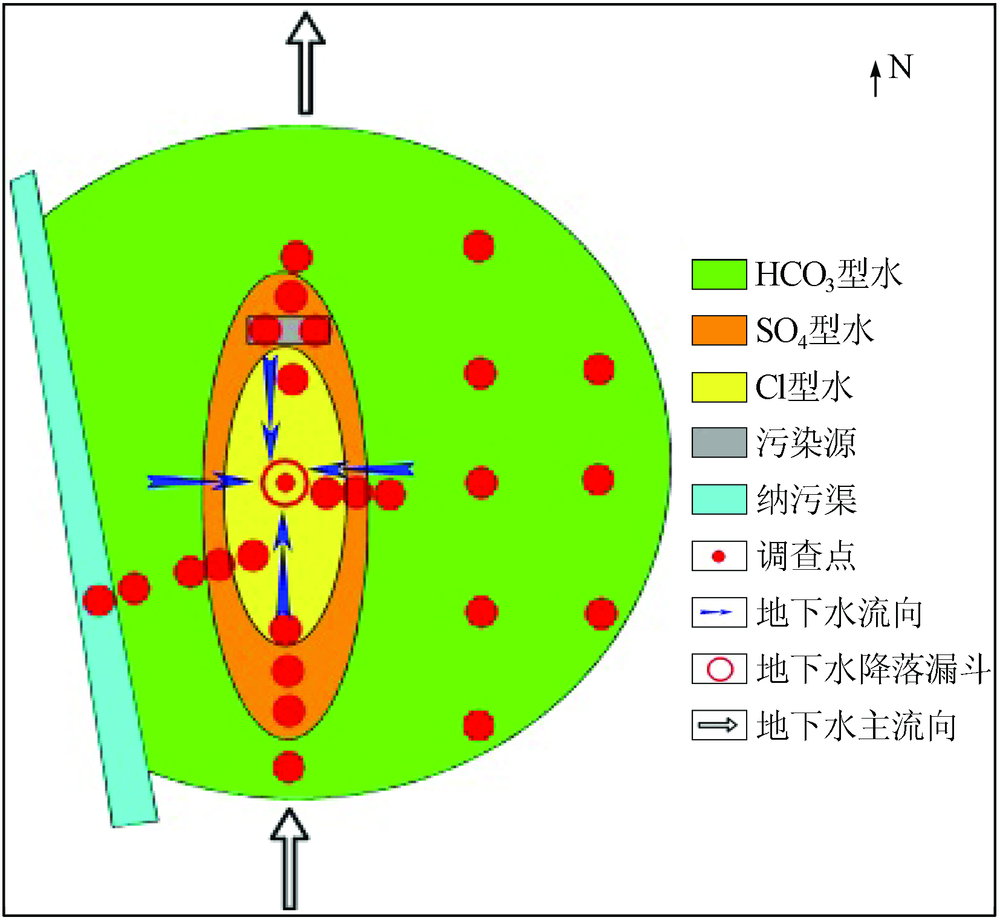 N

$HCO_3$型水
$SO_4$型水
Cl型水
污染源
纳污渠
调查点
地下水流向
地下水降落漏斗
地下水主流向